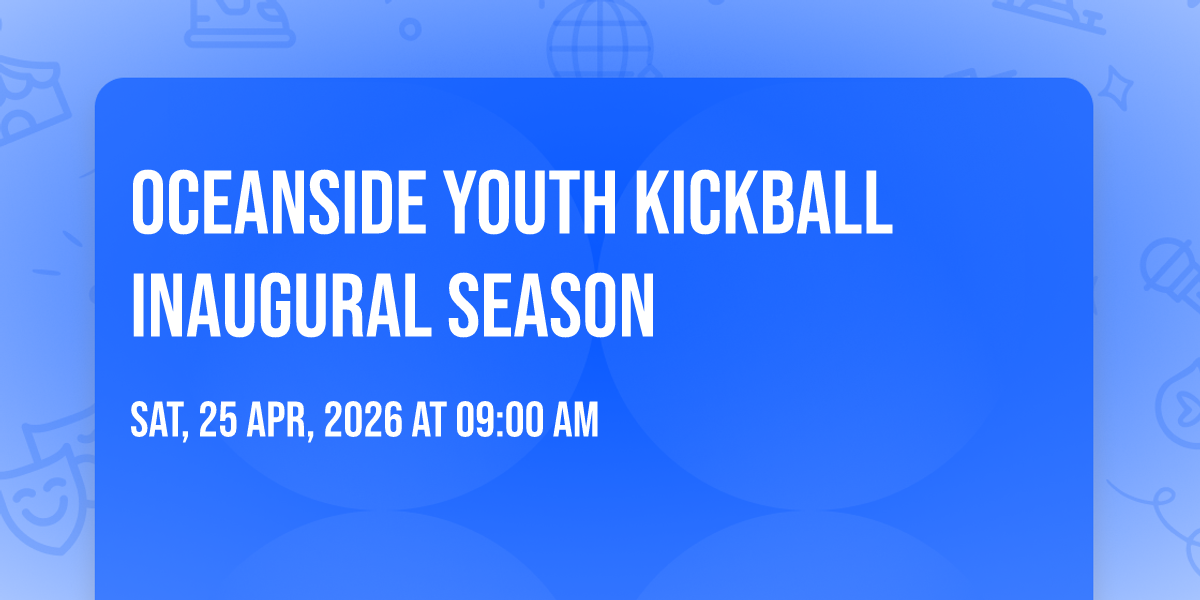 OCEANSIDE YOUTH KICKBALL INAUGURAL SEASON

SAT, 25 APR, 2026 AT 09:00 AM